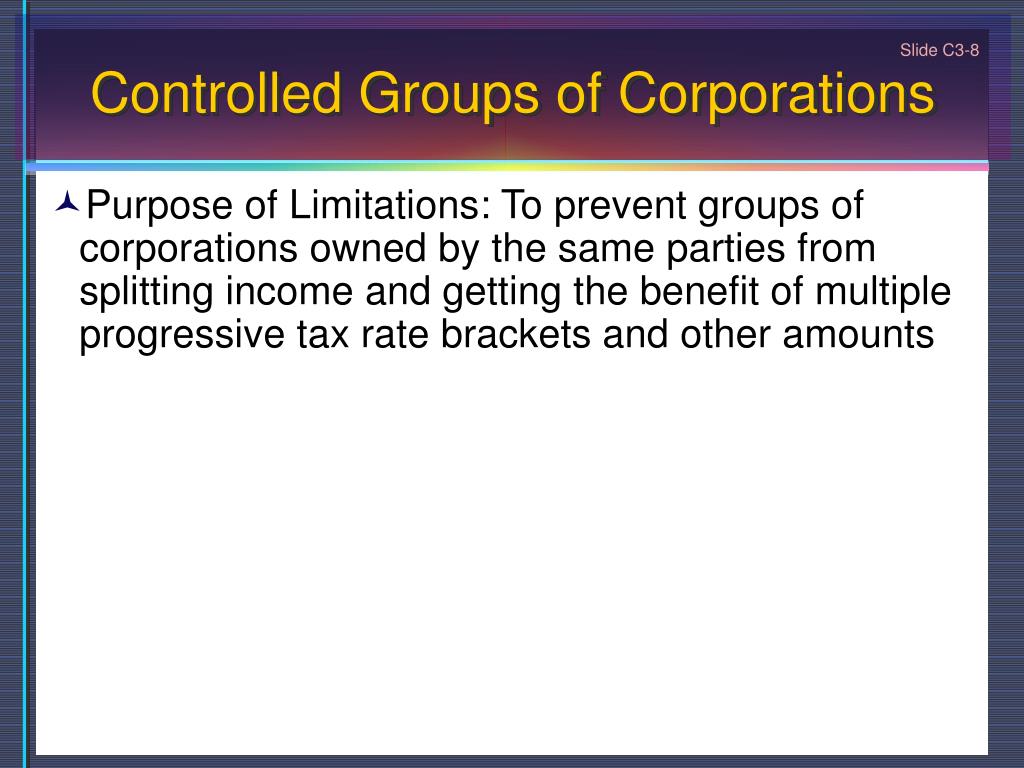 Slide C3-8

Controlled Groups of Corporations

Purpose of Limitations: To prevent groups of corporations owned by the same parties from splitting income and getting the benefit of multiple progressive tax rate brackets and other amounts